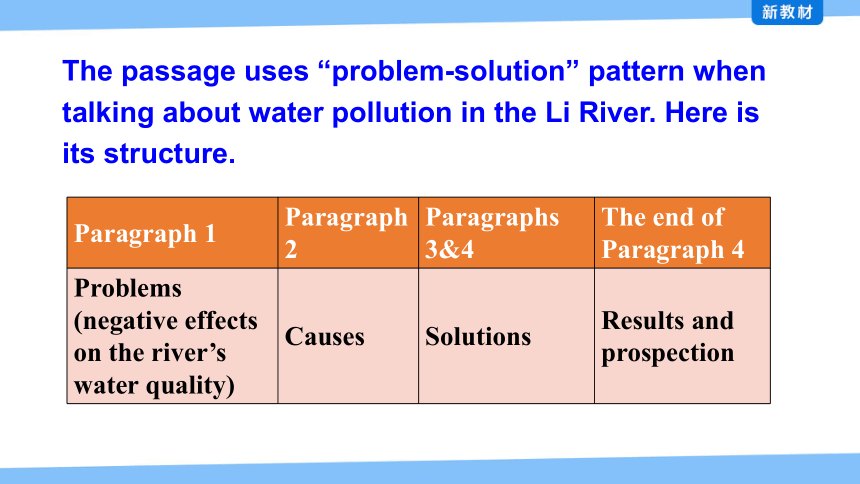 新教材

The passage uses “problem-solution” pattern when talking about water pollution in the Li River. Here is its structure.

| Paragraph 1 | Paragraph 2 | Paragraphs 3&4 | The end of Paragraph 4 |
|---|---|---|---|
| Problems (negative effects on the river’s water quality) | Causes | Solutions | Results and prospection |